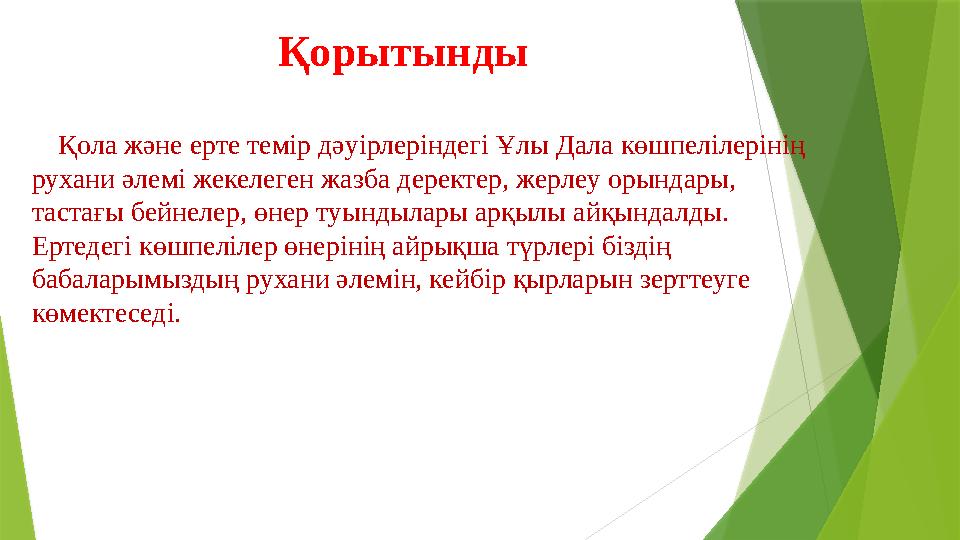 Қорытынды

Қола және ерте темір дәуірлеріндегі Ұлы Дала көшпелілерінің рухани әлемі жекелеген жазба деректер, жерлеу орындары, тастағы бейнелер, өнер туындылары арқылы айқындалды. Ертедегі көшпелілер өнерінің айрықша түрлері біздің бабаларымыздың рухани әлемін, кейбір қырларын зерттеуге көмектеседі.